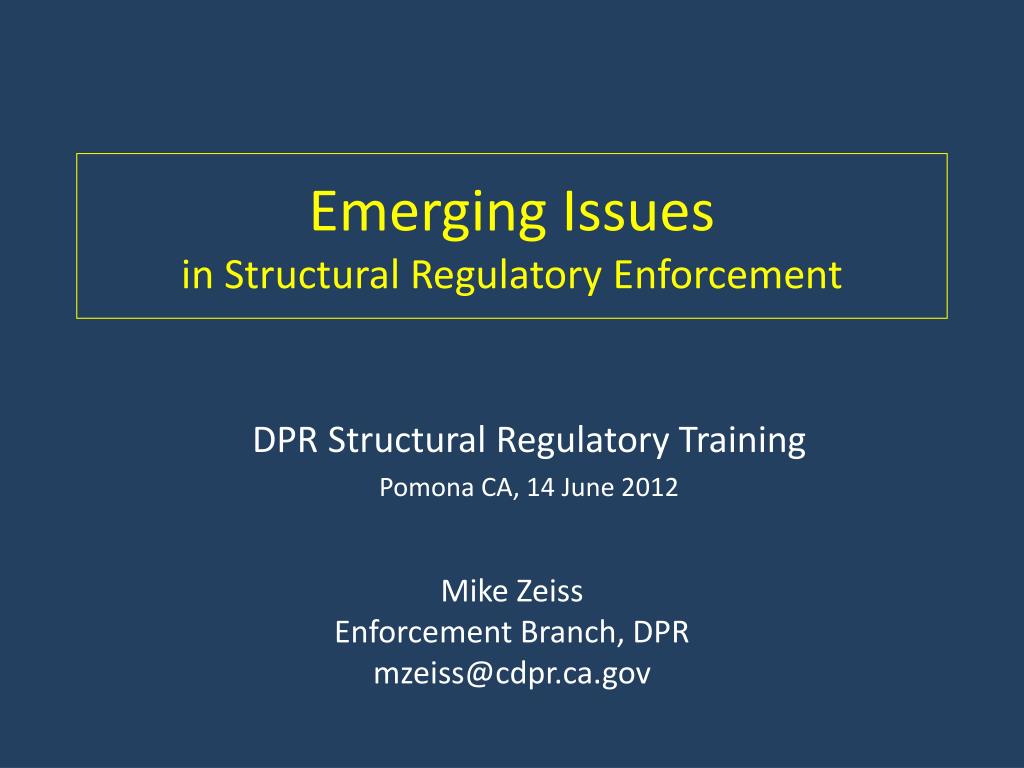 Emerging Issues
in Structural Regulatory Enforcement

DPR Structural Regulatory Training
Pomona CA, 14 June 2012

Mike Zeiss
Enforcement Branch, DPR
mzeiss@cdpr.ca.gov